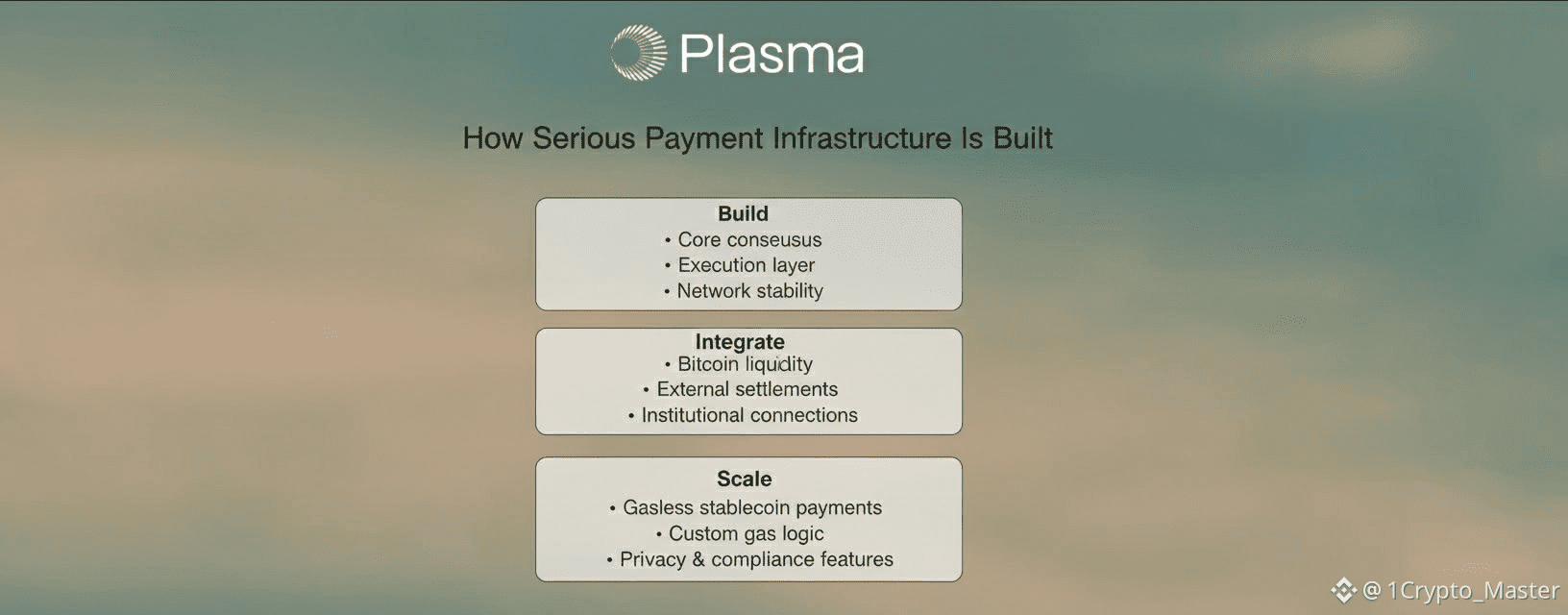 Plasma

How Serious Payment Infrastructure Is Built

Build
• Core conseusus
• Execution layer
• Network stability

Integrate
• Bitcoin liquidity
• External settlements
• Institutional connections

Scale
• Gasless stablecoin payments
• Custom gas logic
• Privacy & compliance features

@ 1Crypto_Master